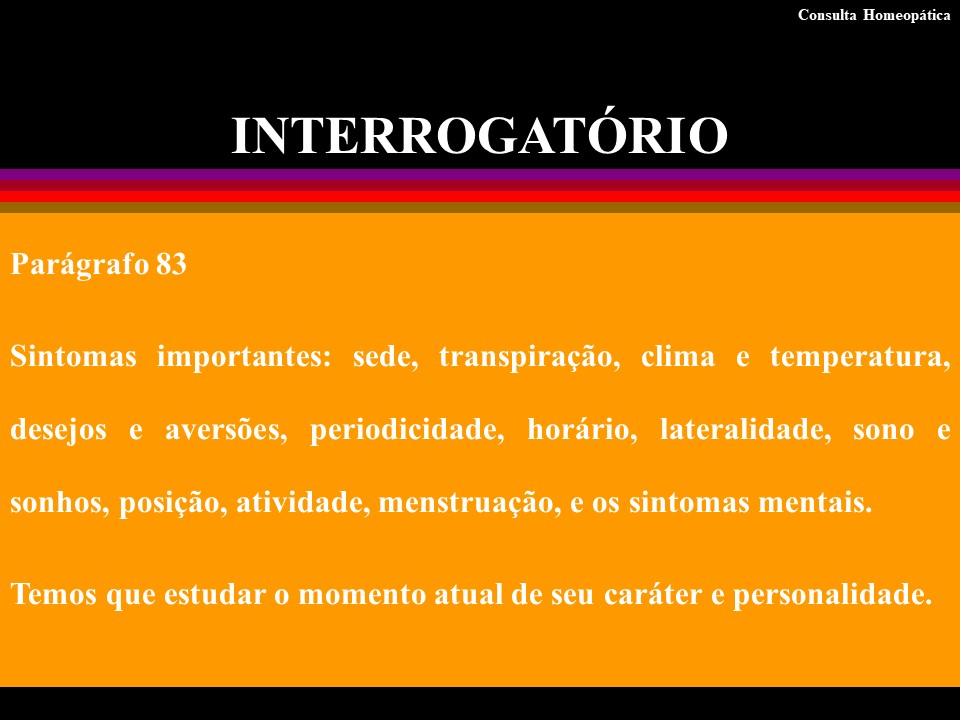 Consulta Homeopática

INTERROGATÓRIO

Parágrafo 83

Sintomas importantes: sede, transpiração, clima e temperatura, desejos e aversões, periodicidade, horário, lateralidade, sono e sonhos, posição, atividade, menstruação, e os sintomas mentais.

Temos que estudar o momento atual de seu caráter e personalidade.